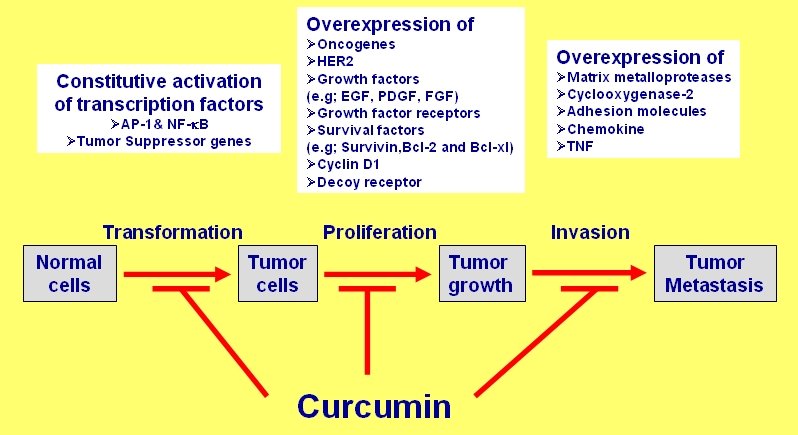 Constitutive activation of transcription factors
➢AP-1 & NF-κB
➢Tumor Suppressor genes

Overexpression of
➢Oncogenes
➢HER2
➢Growth factors (e.g; EGF, PDGF, FGF)
➢Growth factor receptors
➢Survival factors (e.g; Survivin,Bcl-2 and Bcl-xl)
➢Cyclin D1
➢Decoy receptor

Overexpression of
➢Matrix metalloproteases
➢Cyclooxygenase-2
➢Adhesion molecules
➢Chemokine
➢TNF

Transformation
Proliferation
Invasion

Normal cells
Tumor cells
Tumor growth
Tumor Metastasis

Curcumin